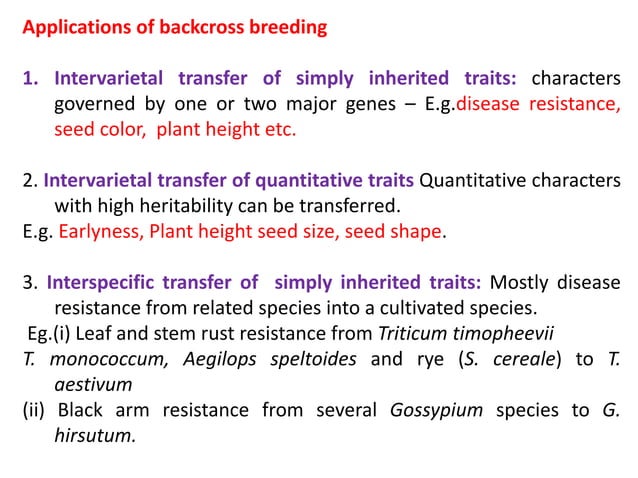 Applications of backcross breeding

1. Intervarietal transfer of simply inherited traits: characters governed by one or two major genes – E.g.disease resistance, seed color, plant height etc.

2. Intervarietal transfer of quantitative traits Quantitative characters with high heritability can be transferred.
E.g. Earlyness, Plant height seed size, seed shape.

3. Interspecific transfer of simply inherited traits: Mostly disease resistance from related species into a cultivated species.
Eg.(i) Leaf and stem rust resistance from Triticum timopheevii T. monococcum, Aegilops speltoides and rye (S. cereale) to T. aestivum
(ii) Black arm resistance from several Gossypium species to G. hirsutum.